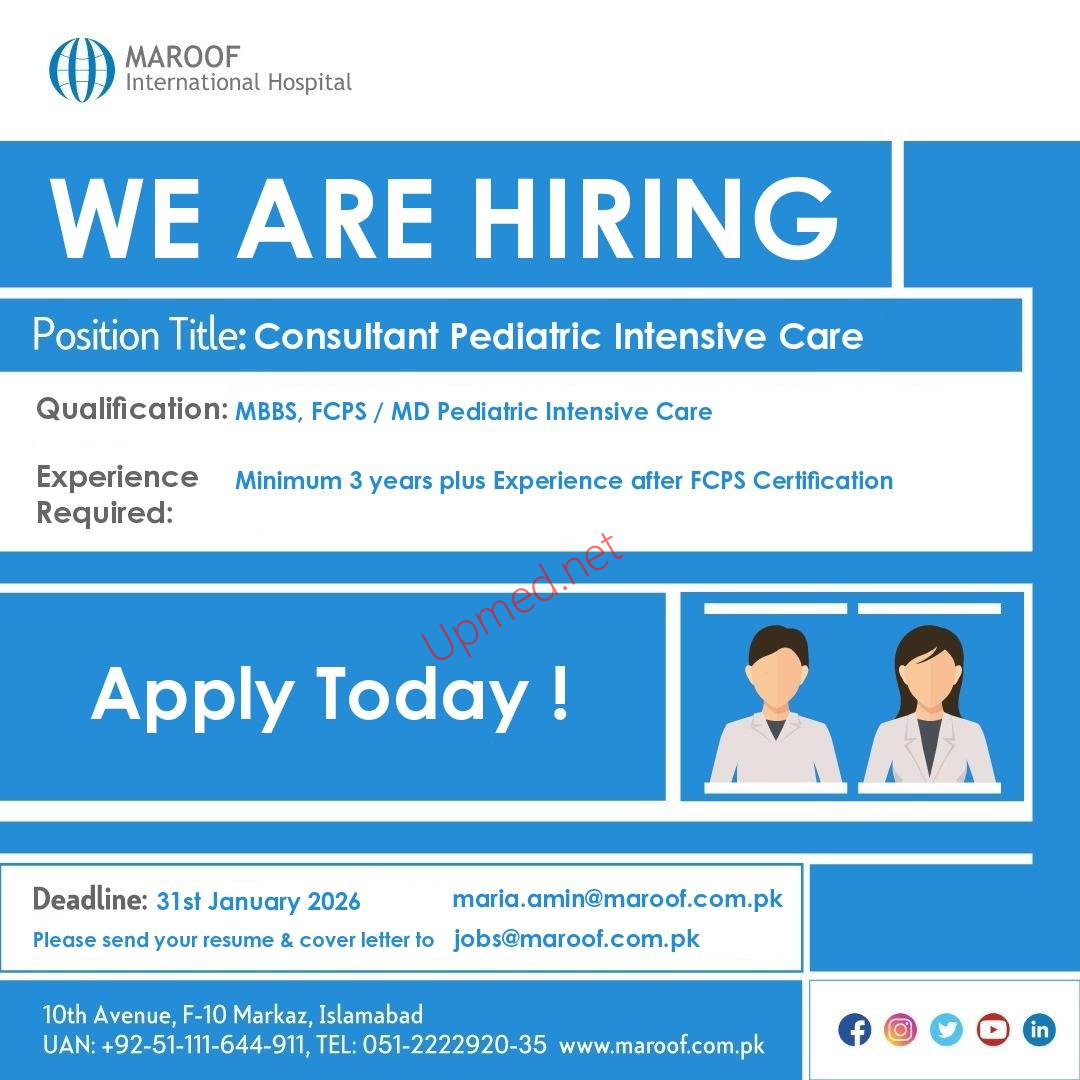 MAROOF
International Hospital

WE ARE HIRING

Position Title: Consultant Pediatric Intensive Care

Qualification: MBBS, FCPS / MD Pediatric Intensive Care

Experience Required: Minimum 3 years plus Experience after FCPS Certification

Upmed.net

Apply Today !

Deadline: 31st January 2026
Please send your resume & cover letter to
maria.amin@maroof.com.pk
jobs@maroof.com.pk

10th Avenue, F-10 Markaz, Islamabad
UAN: +92-51-111-644-911, TEL: 051-2222920-35 www.maroof.com.pk